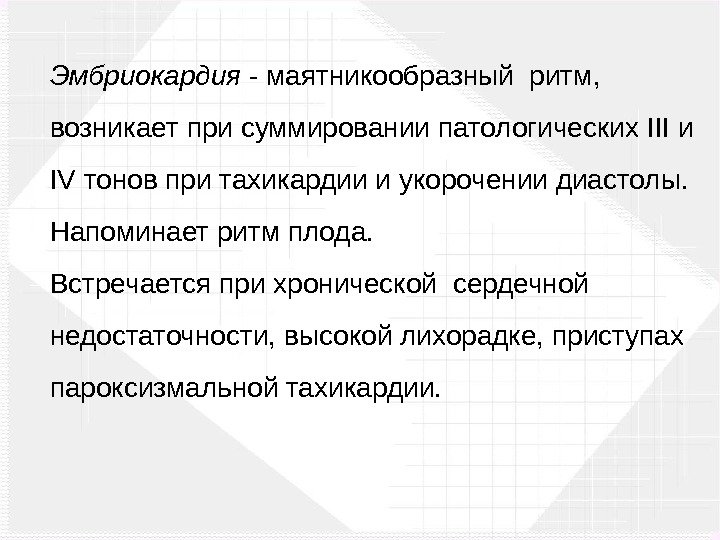 Эмбриокардия - маятникообразный ритм, возникает при суммировании патологических III и IV тонов при тахикардии и укорочении диастолы. Напоминает ритм плода.
Встречается при хронической сердечной недостаточности, высокой лихорадке, приступах пароксизмальной тахикардии.